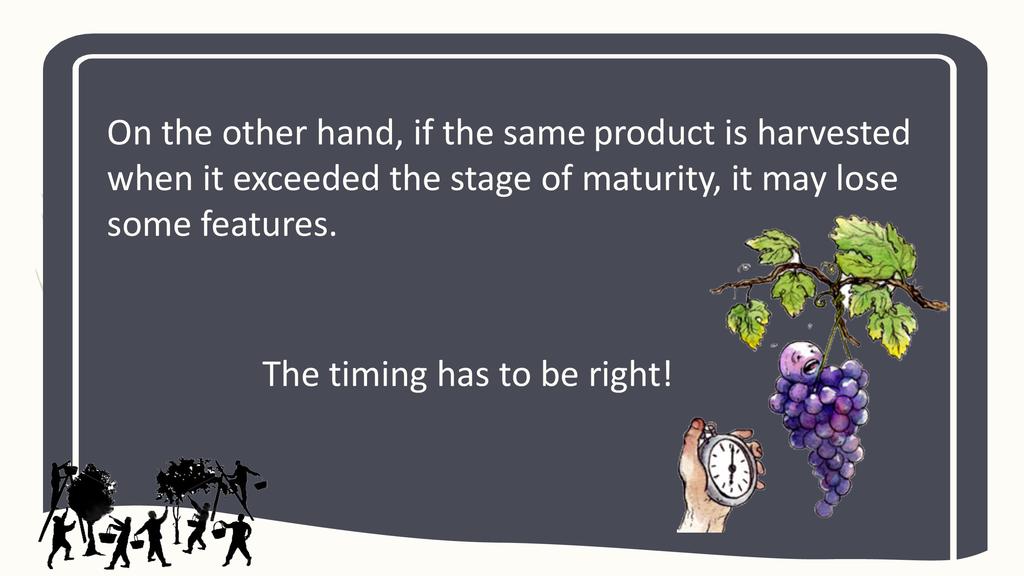 On the other hand, if the same product is harvested when it exceeded the stage of maturity, it may lose some features.

The timing has to be right!